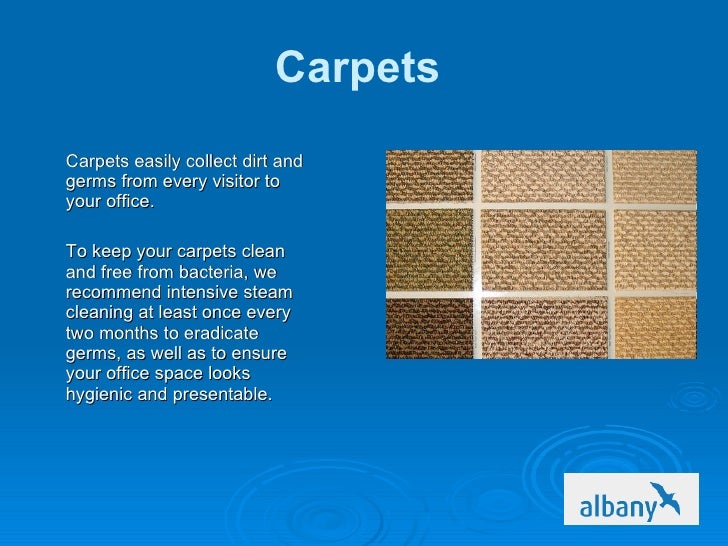 Carpets

Carpets easily collect dirt and germs from every visitor to your office.

To keep your carpets clean and free from bacteria, we recommend intensive steam cleaning at least once every two months to eradicate germs, as well as to ensure your office space looks hygienic and presentable.

albany